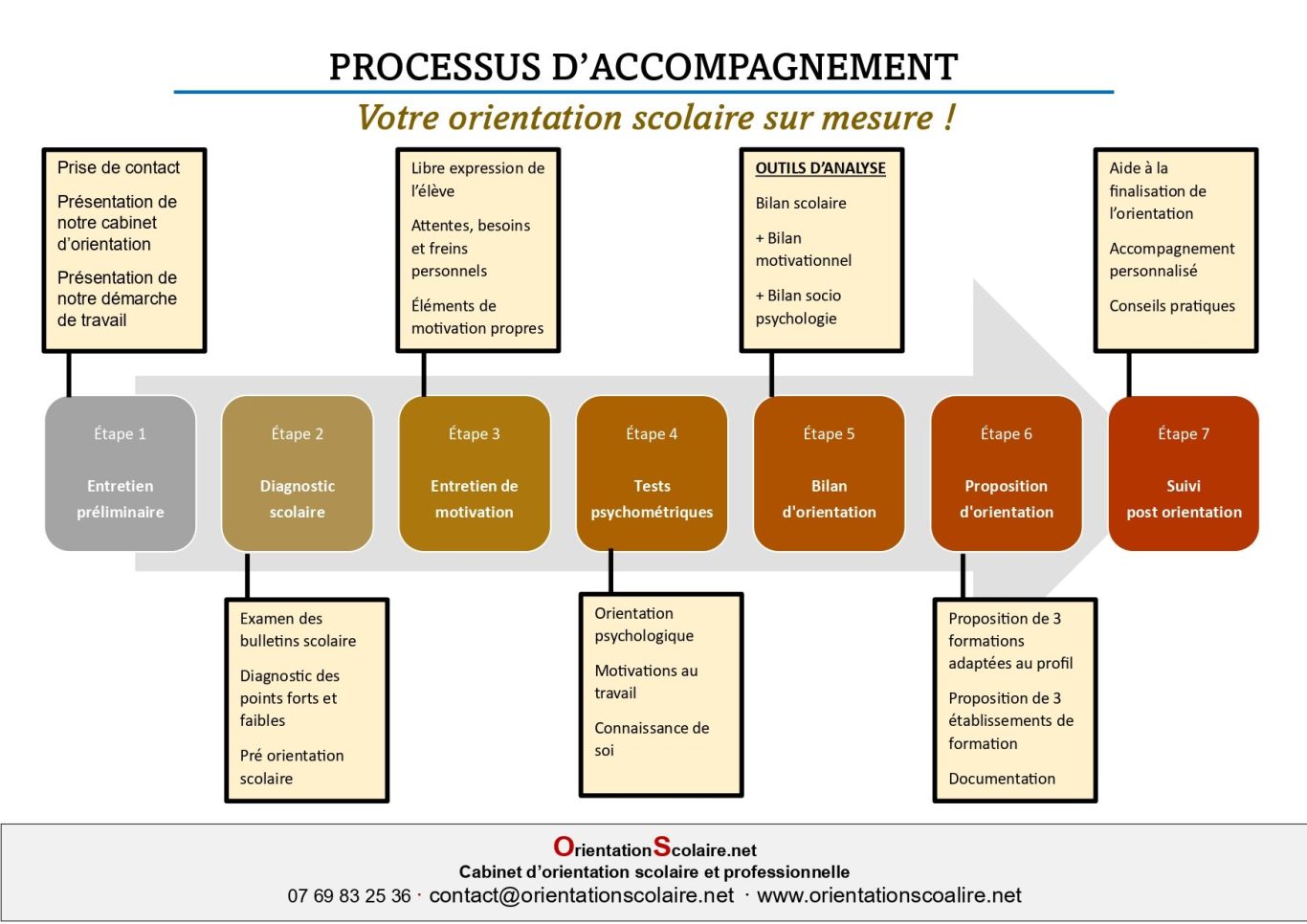 PROCESSUS D'ACCOMPAGNEMENT

Votre orientation scolaire sur mesure !

Prise de contact

Présentation de notre cabinet d'orientation

Présentation de notre démarche de travail

Libre expression de l'élève

Attentes, besoins et freins personnels

Éléments de motivation propres

OUTILS D'ANALYSE

Bilan scolaire

+ Bilan motivationnel

+ Bilan socio psychologie

Aide à la finalisation de l'orientation

Accompagnement personnalisé

Conseils pratiques

Étape 1

Entretien préliminaire

Étape 2

Diagnostic scolaire

Étape 3

Entretien de motivation

Étape 4

Tests psychométriques

Étape 5

Bilan d'orientation

Étape 6

Proposition d'orientation

Étape 7

Suivi post orientation

Examen des bulletins scolaire

Diagnostic des points forts et faibles

Pré orientation scolaire

Orientation psychologique

Motivations au travail

Connaissance de soi

Proposition de 3 formations adaptées au profil

Proposition de 3 établissements de formation

Documentation

OrientationScolaire.net

Cabinet d'orientation scolaire et professionnelle

07 69 83 25 36 · contact@orientationscolaire.net · www.orientationscoalire.net